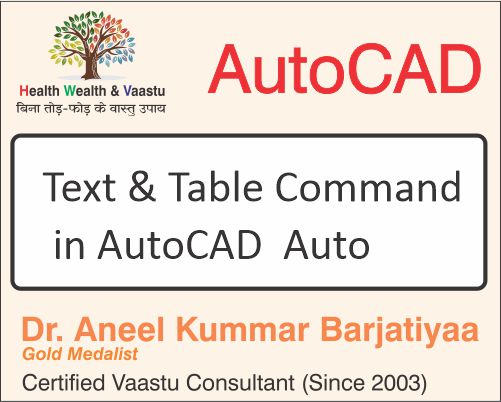 Health Wealth & Vaastu
बिना तोड़-फोड़ के वास्तु उपाय

AutoCAD

Text & Table Command in AutoCAD Auto

Dr. Aneel Kummar Barjatiyaa
Gold Medalist
Certified Vaastu Consultant (Since 2003)